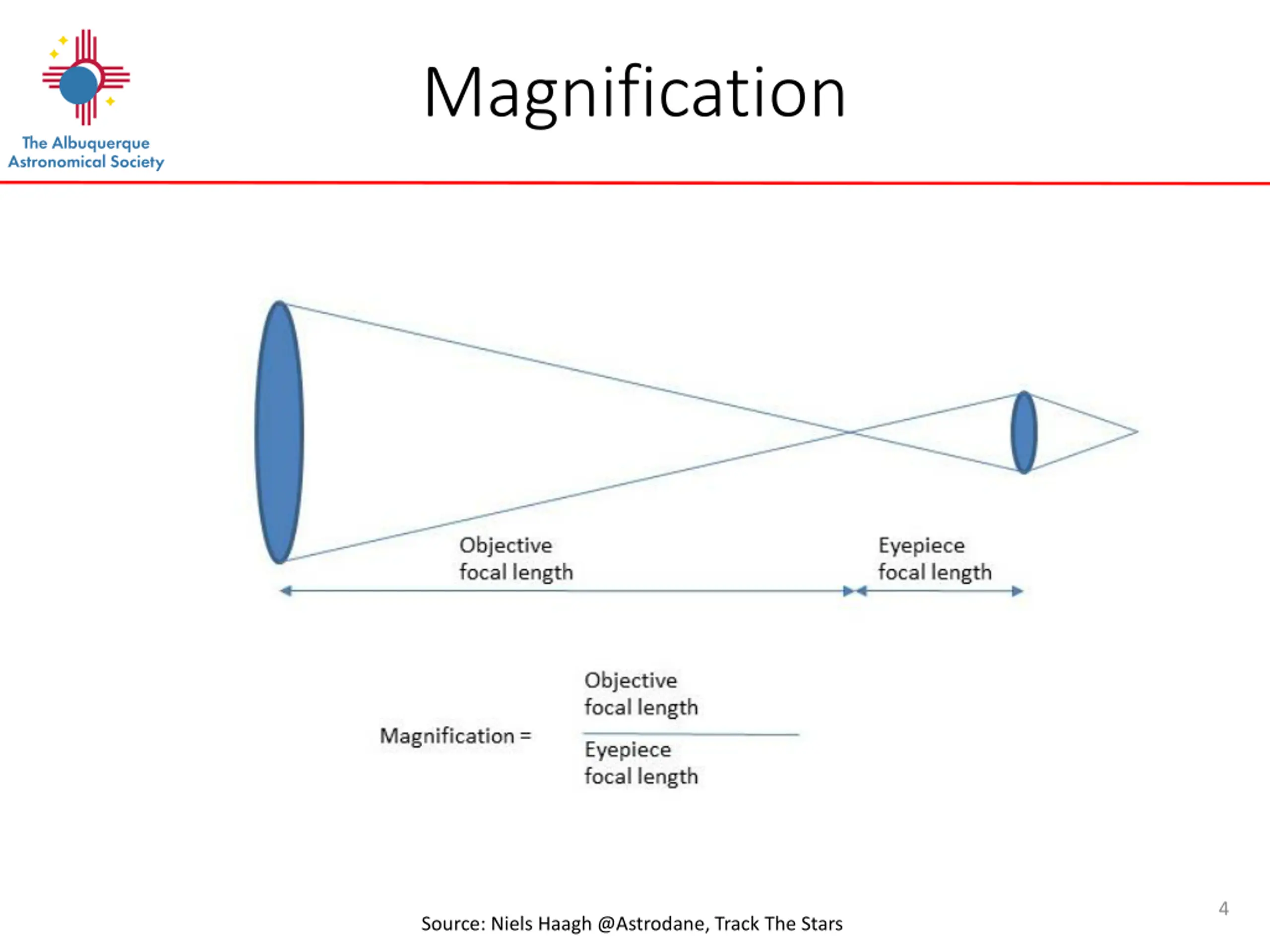 The Albuquerque Astronomical Society

Magnification

Objective focal length

Eyepiece focal length

Magnification = $\frac{\text{Objective focal length}}{\text{Eyepiece focal length}}$

Source: Niels Haagh @Astrodane, Track The Stars

4